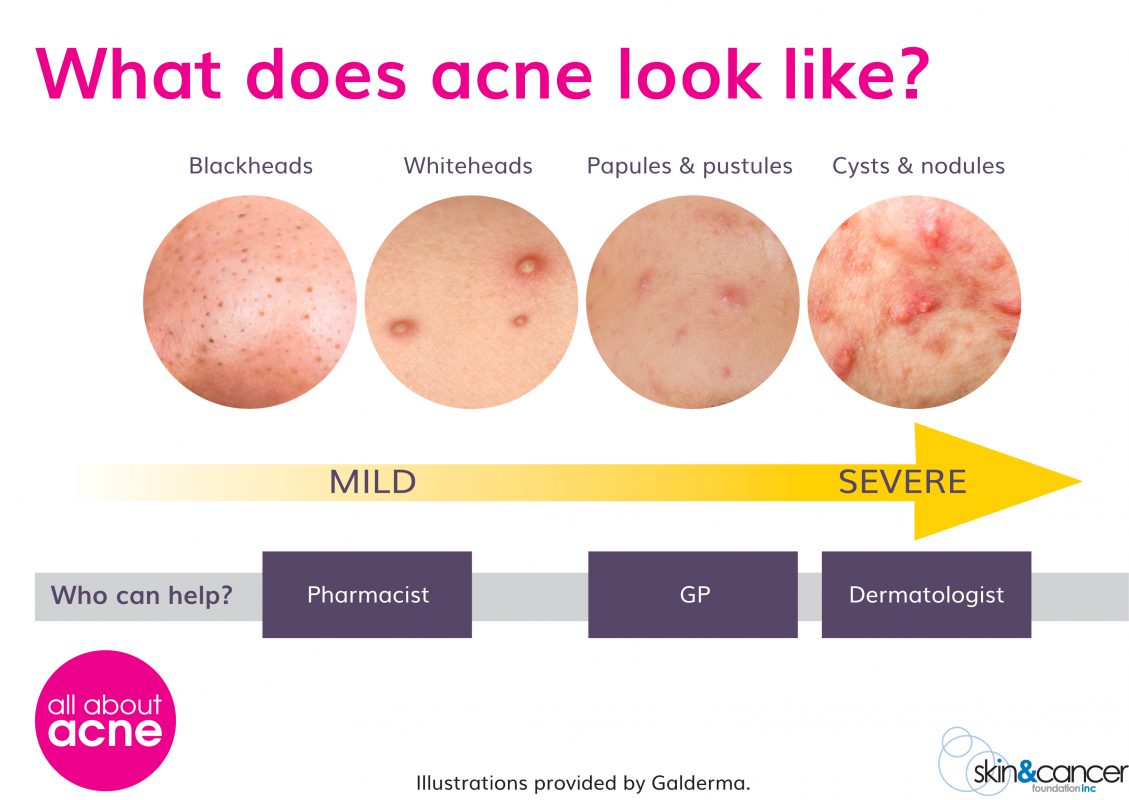 What does acne look like?

Blackheads

Whiteheads

Papules & pustules

Cysts & nodules

MILD

SEVERE

Who can help?

Pharmacist

GP

Dermatologist

all about acne

Illustrations provided by Galderma.

skin&cancer foundation inc